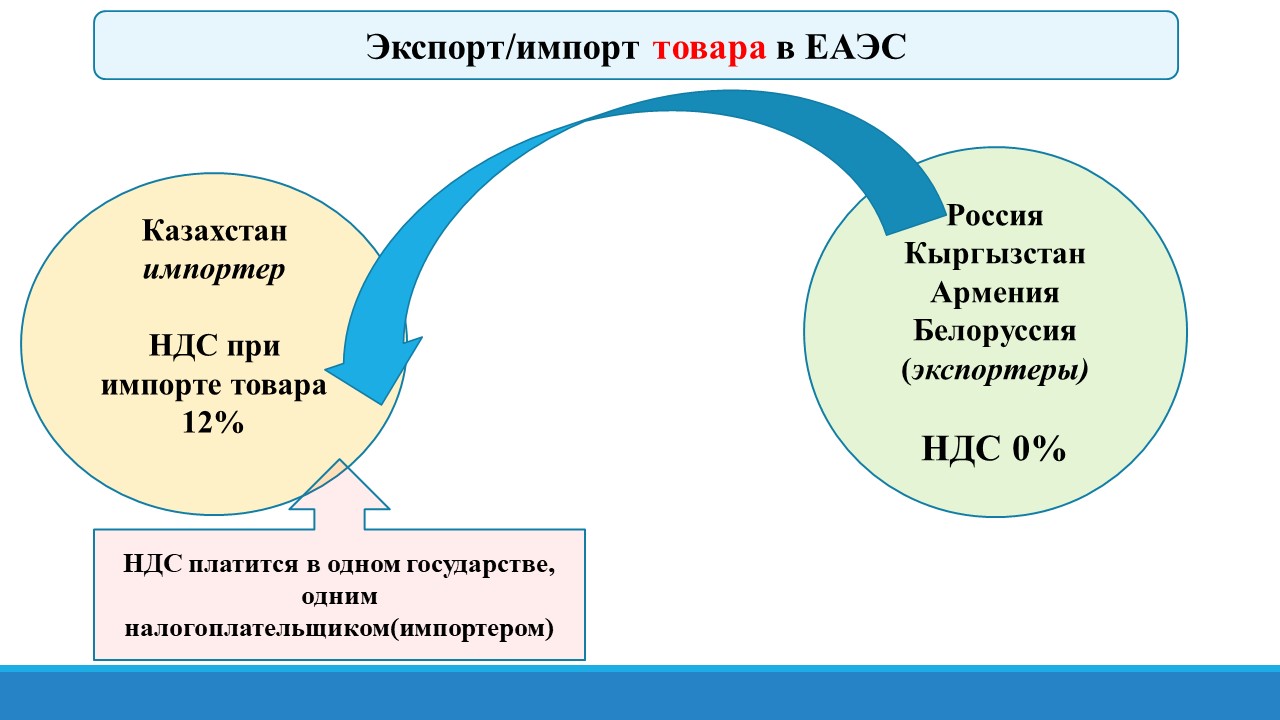 Экспорт/импорт товара в ЕАЭС

Казахстан
импортер

НДС при импорте товара 12%

Россия
Кыргызстан
Армения
Белоруссия
(экспортеры)

НДС 0%

НДС платится в одном государстве, одним налогоплательщиком(импортером)